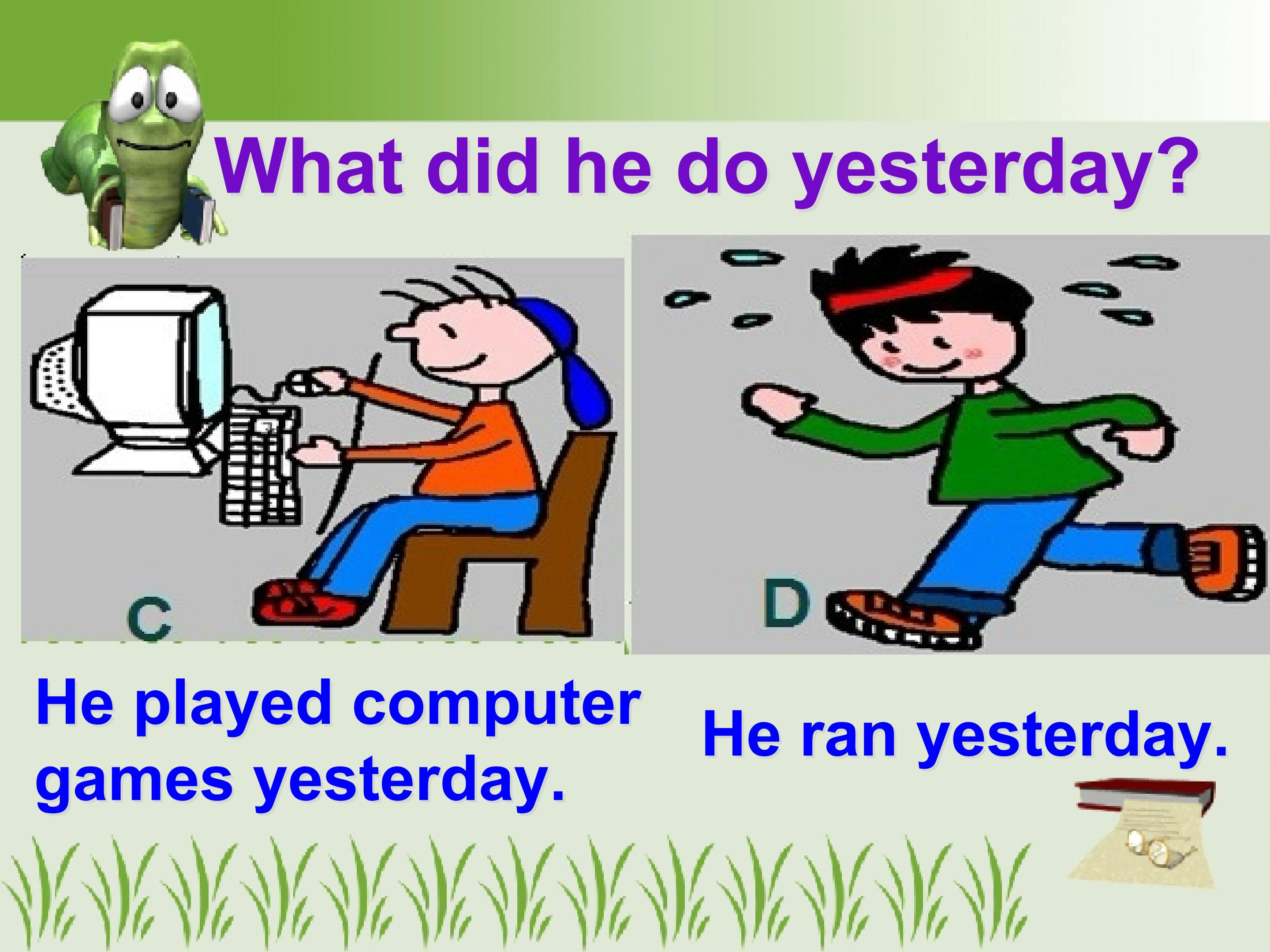 What did he do yesterday?

C

D

He played computer games yesterday.

He ran yesterday.